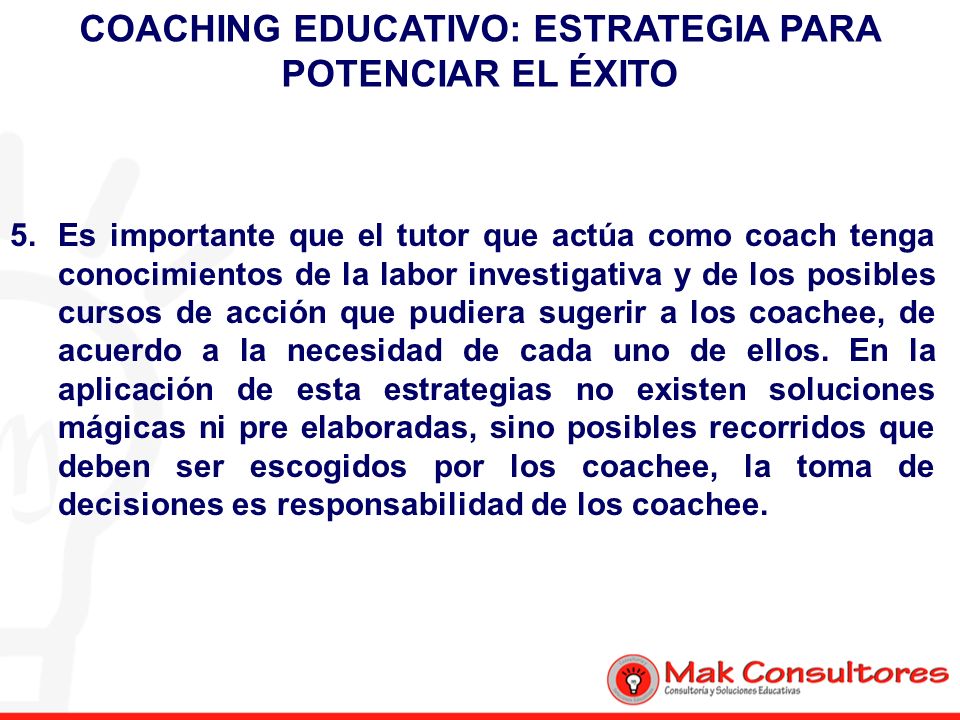 COACHING EDUCATIVO: ESTRATEGIA PARA POTENCIAR EL ÉXITO

5. Es importante que el tutor que actúa como coach tenga conocimientos de la labor investigativa y de los posibles cursos de acción que pudiera sugerir a los coachee, de acuerdo a la necesidad de cada uno de ellos. En la aplicación de esta estrategias no existen soluciones mágicas ni pre elaboradas, sino posibles recorridos que deben ser escogidos por los coachee, la toma de decisiones es responsabilidad de los coachee.

Mak Consultores
Consultoría y Soluciones Educativas